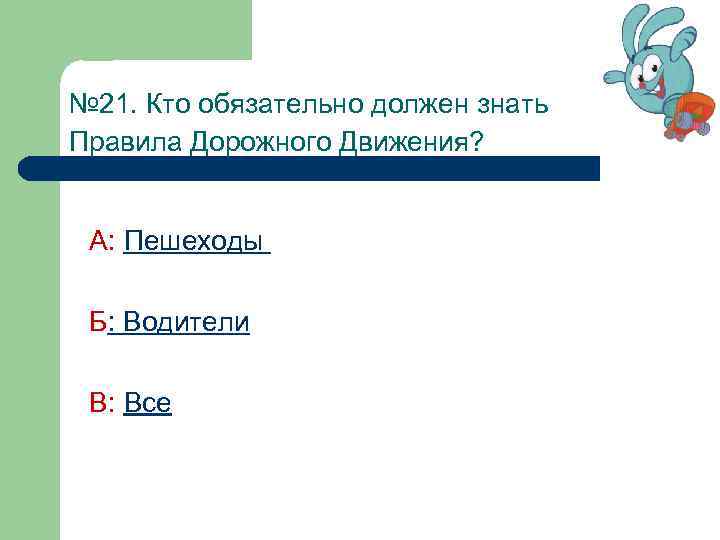 №21. Кто обязательно должен знать Правила Дорожного Движения?

А: Пешеходы

Б: Водители

В: Все